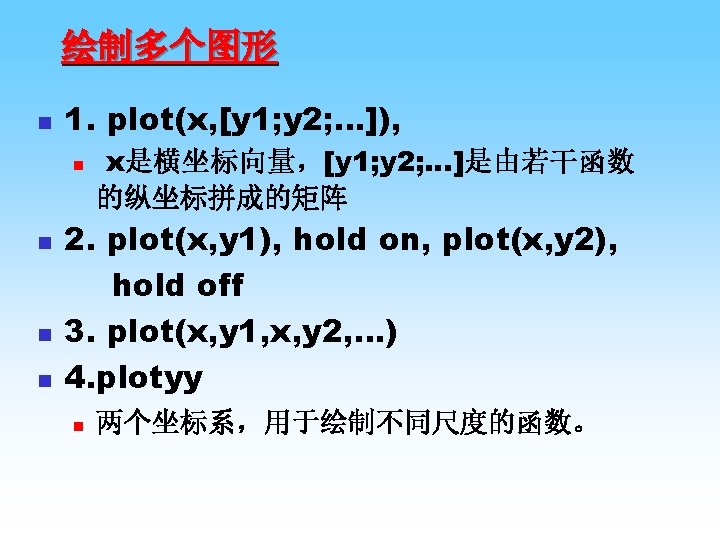 绘制多个图形

1. plot(x,[y1;y2;...]),

x是横坐标向量，[y1;y2;...]是由若干函数的纵坐标拼成的矩阵

2. plot(x,y1), hold on, plot(x,y2), hold off

3. plot(x,y1,x,y2,...)

4.plotyy

两个坐标系，用于绘制不同尺度的函数。